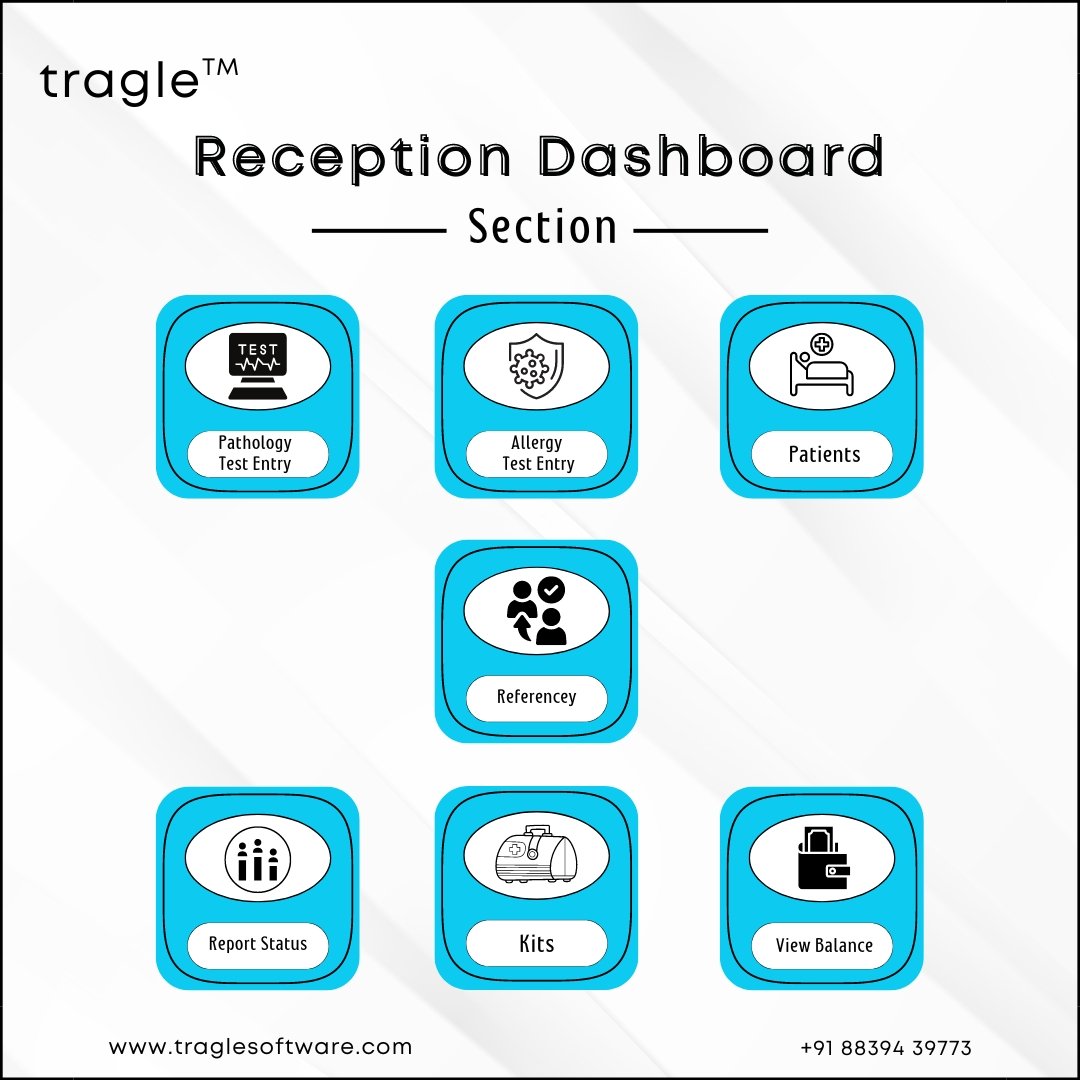 tragle™

Reception Dashboard

Section

TEST

Pathology Test Entry

Allergy Test Entry

Patients

Referencey

Report Status

Kits

View Balance

www.traglesoftware.com

+91 88394 39773